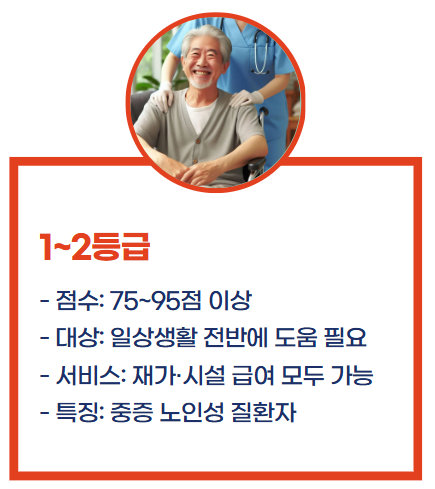 1~2등급

- 점수: 75~95점 이상
- 대상: 일상생활 전반에 도움 필요
- 서비스: 재가·시설 급여 모두 가능
- 특징: 중증 노인성 질환자